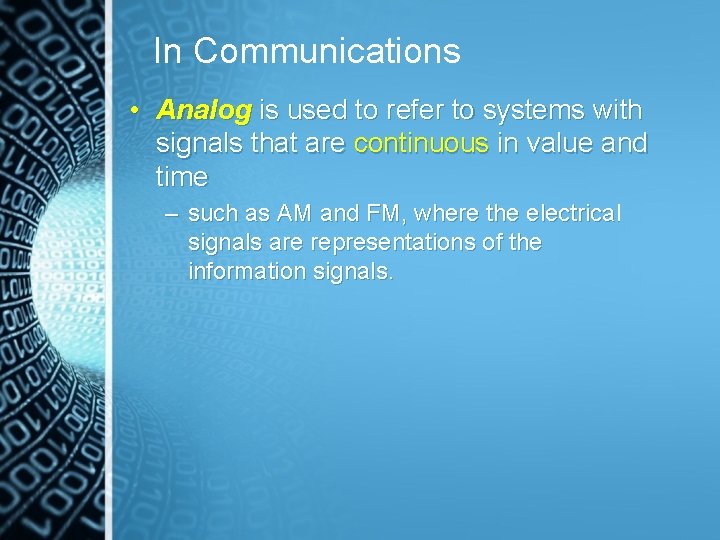 In Communications

• Analog is used to refer to systems with signals that are continuous in value and time

– such as AM and FM, where the electrical signals are representations of the information signals.